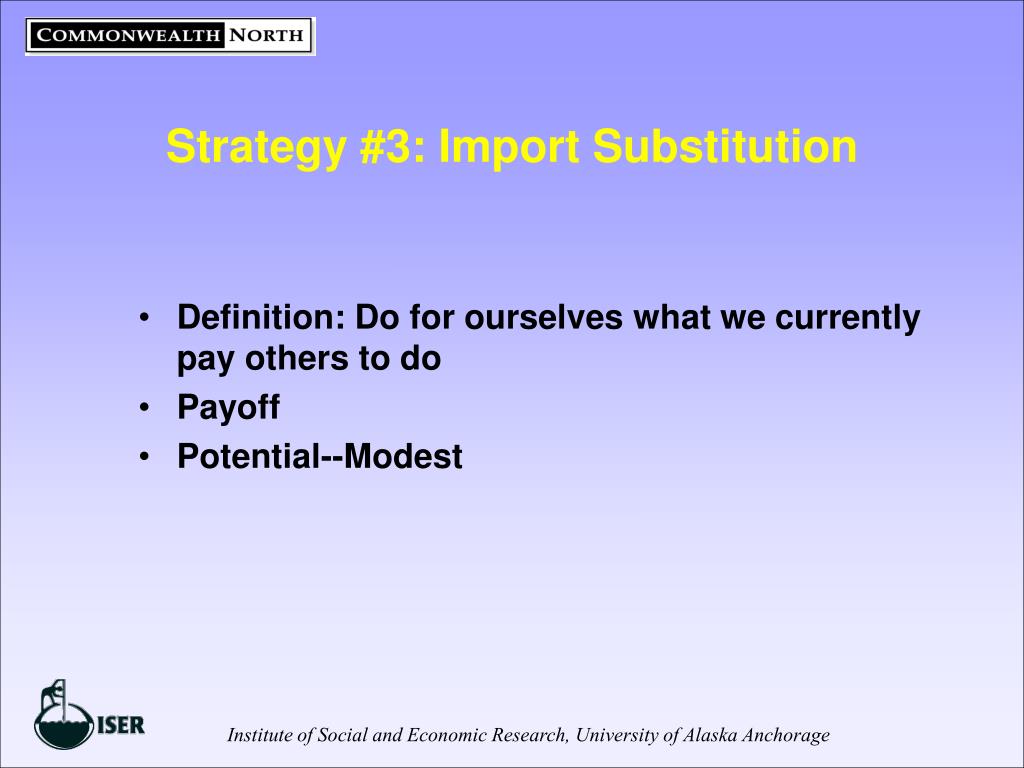 COMMONWEALTH NORTH

Strategy #3: Import Substitution

• Definition: Do for ourselves what we currently pay others to do
• Payoff
• Potential--Modest

ISER

Institute of Social and Economic Research, University of Alaska Anchorage